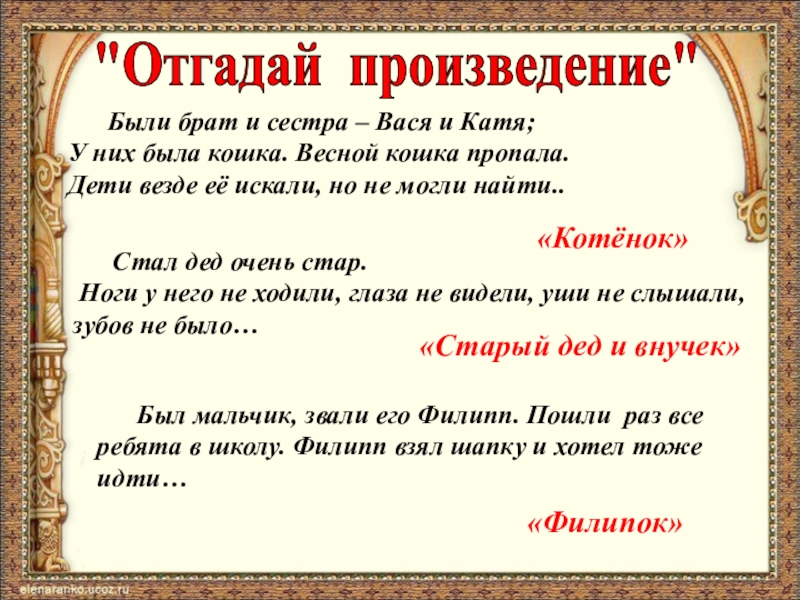 "Отгадай произведение"

Были брат и сестра – Вася и Катя; У них была кошка. Весной кошка пропала. Дети везде её искали, но не могли найти..

«Котёнок»

Стал дед очень стар. Ноги у него не ходили, глаза не видели, уши не слышали, зубов не было…

«Старый дед и внучек»

Был мальчик, звали его Филипп. Пошли раз все ребята в школу. Филипп взял шапку и хотел тоже идти…

«Филипок»

elenaranko.ucoz.ru